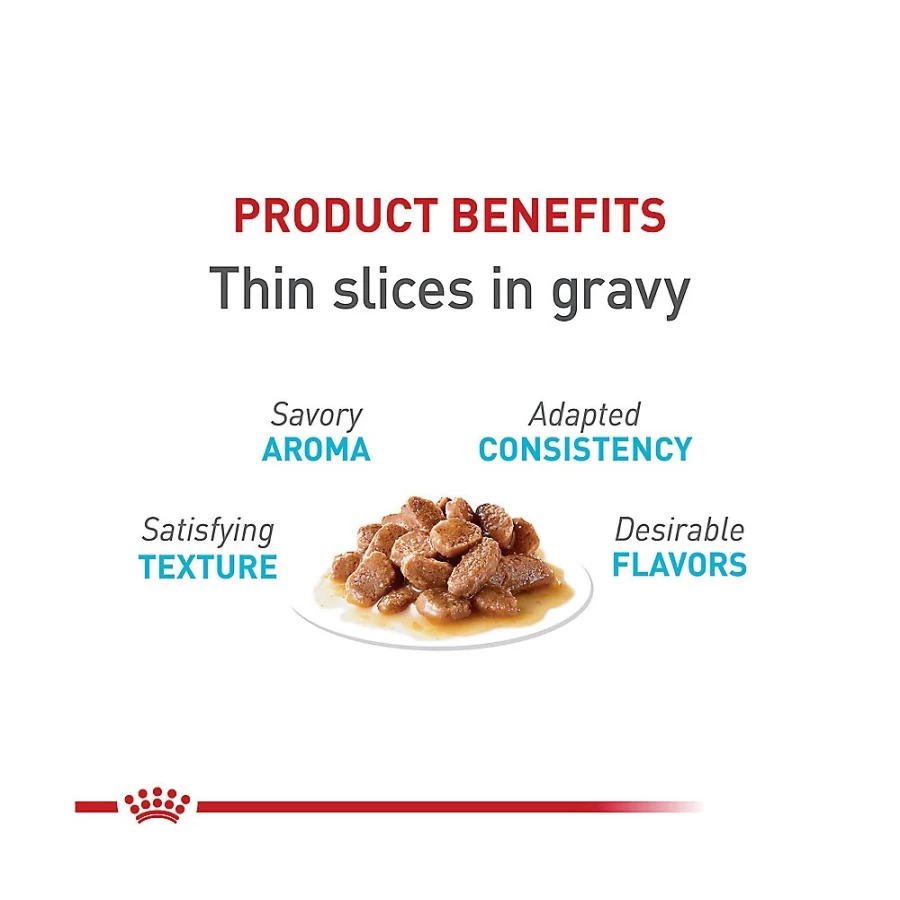 PRODUCT BENEFITS
Thin slices in gravy

Savory
AROMA

Adapted
CONSISTENCY

Satisfying
TEXTURE

Desirable
FLAVORS